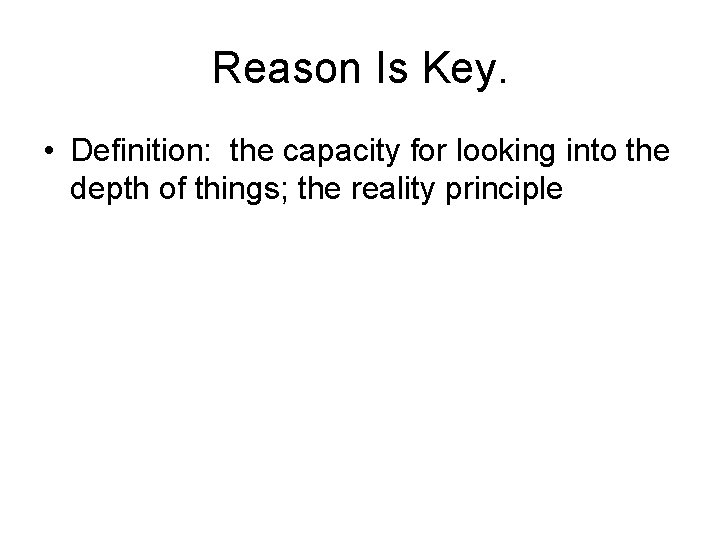 Reason Is Key.

• Definition: the capacity for looking into the depth of things; the reality principle